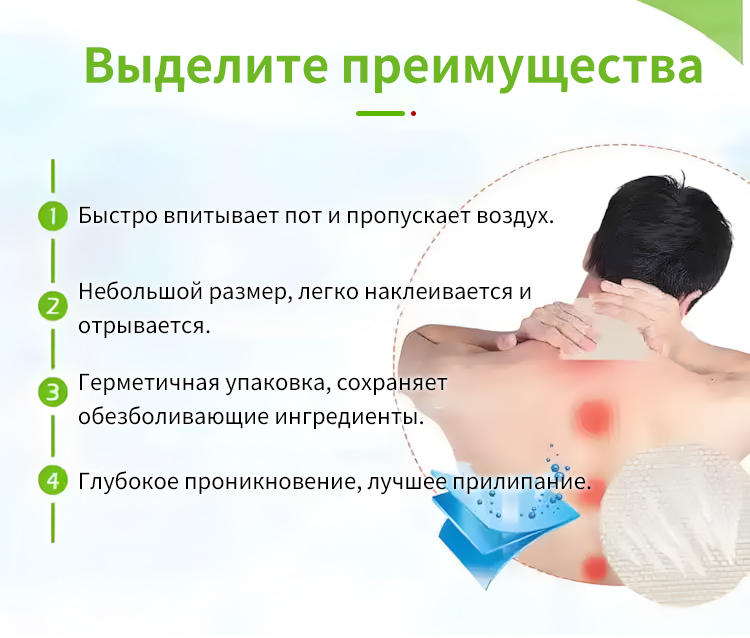 Выделите преимущества

1 Быстро впитывает пот и пропускает воздух.

2 Небольшой размер, легко наклеивается и отрывается.

3 Герметичная упаковка, сохраняет обезболивающие ингредиенты.

4 Глубокое проникновение, лучшее прилипание.